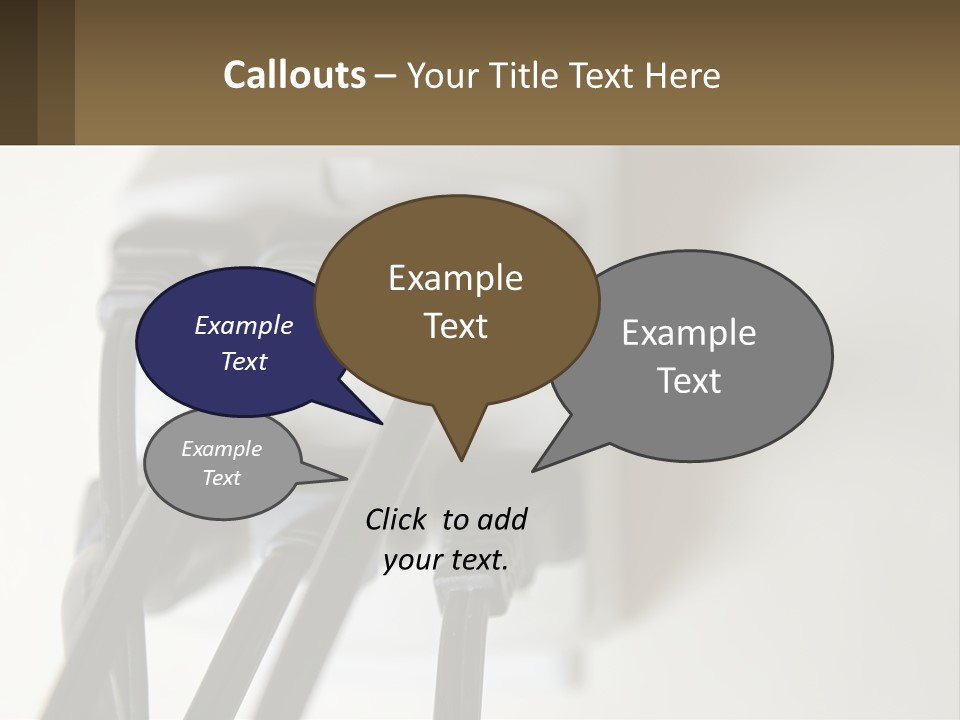 Callouts – Your Title Text Here

Example Text

Example Text

Example Text

Example Text

Click to add your text.